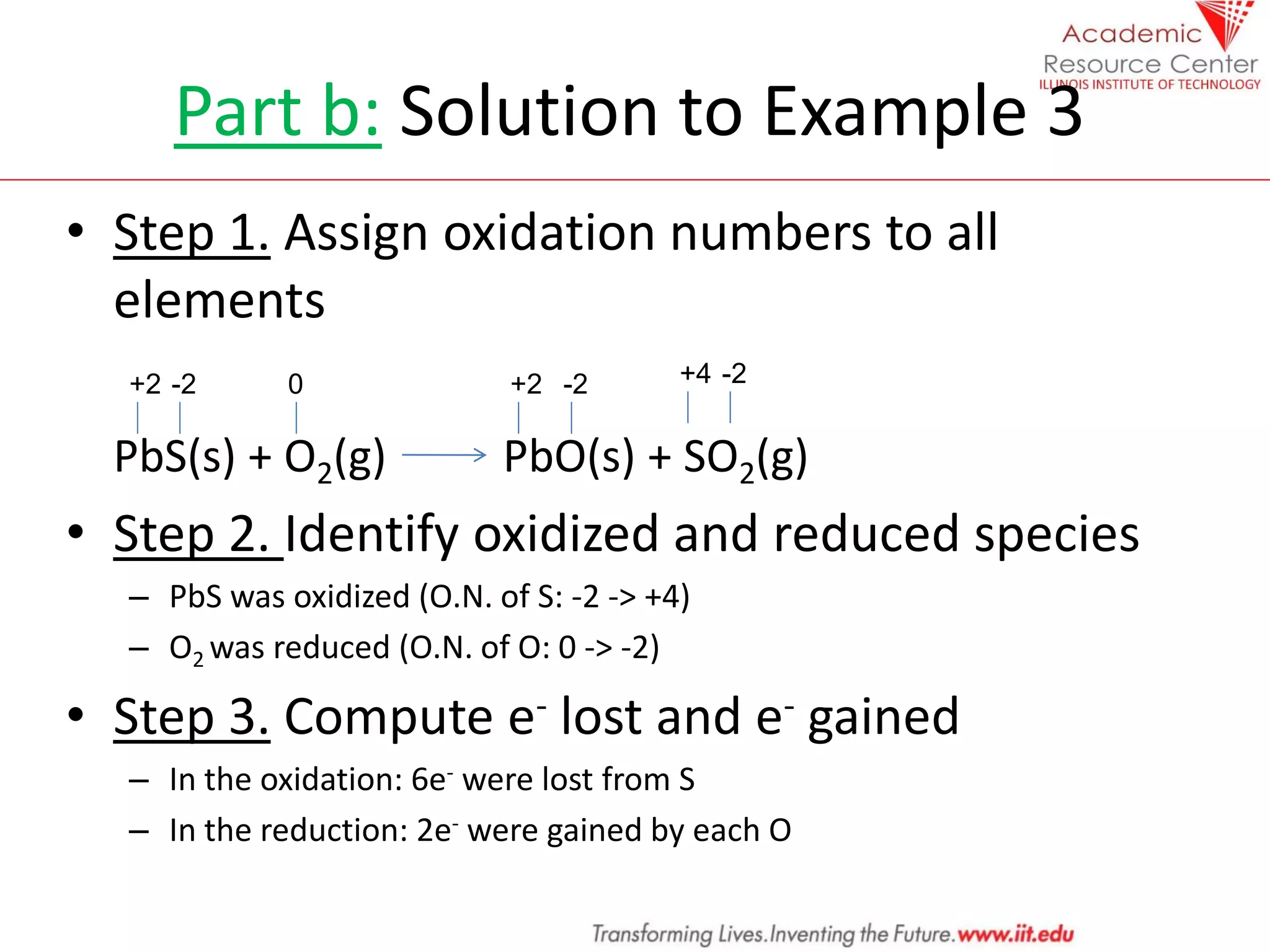 Academic Resource Center
ILLINOIS INSTITUTE OF TECHNOLOGY

Part b: Solution to Example 3

• Step 1. Assign oxidation numbers to all elements

+2 -2 0 +2 -2 +4 -2

$PbS(s) + O_2(g) \longrightarrow PbO(s) + SO_2(g)$

• Step 2. Identify oxidized and reduced species
– PbS was oxidized (O.N. of S: -2 -> +4)
– $O_2$ was reduced (O.N. of O: 0 -> -2)

• Step 3. Compute $e^-$ lost and $e^-$ gained
– In the oxidation: $6e^-$ were lost from S
– In the reduction: $2e^-$ were gained by each O

Transforming Lives.Inventing the Future.www.iit.edu